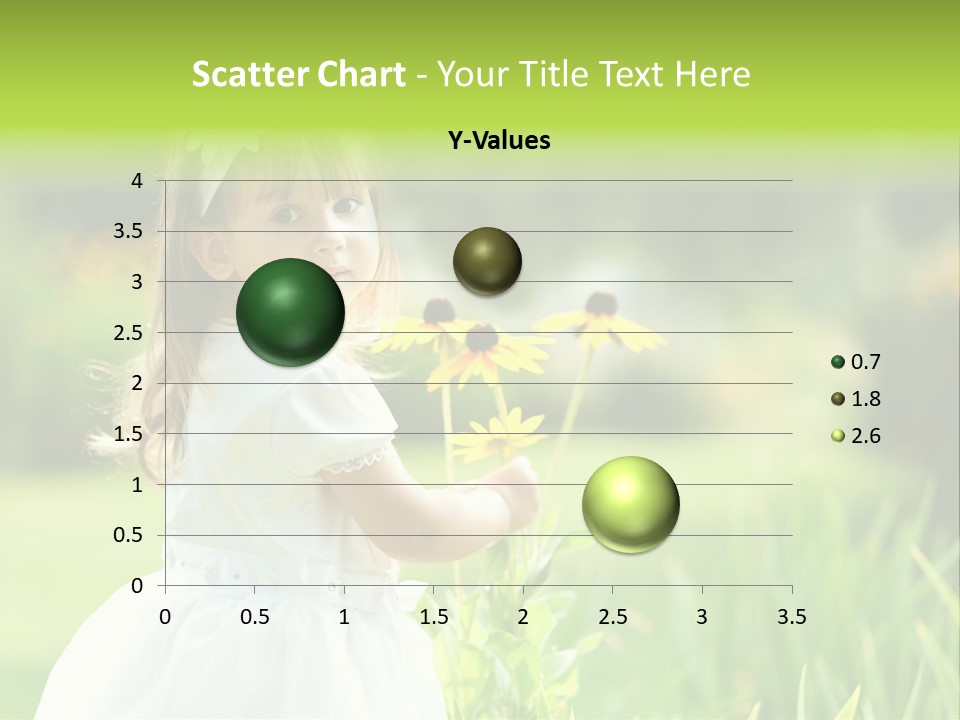 Scatter Chart - Your Title Text Here

Y-Values

4
3.5
3
2.5
2
1.5
1
0.5
0

0 0.5 1 1.5 2 2.5 3 3.5

0.7
1.8
2.6